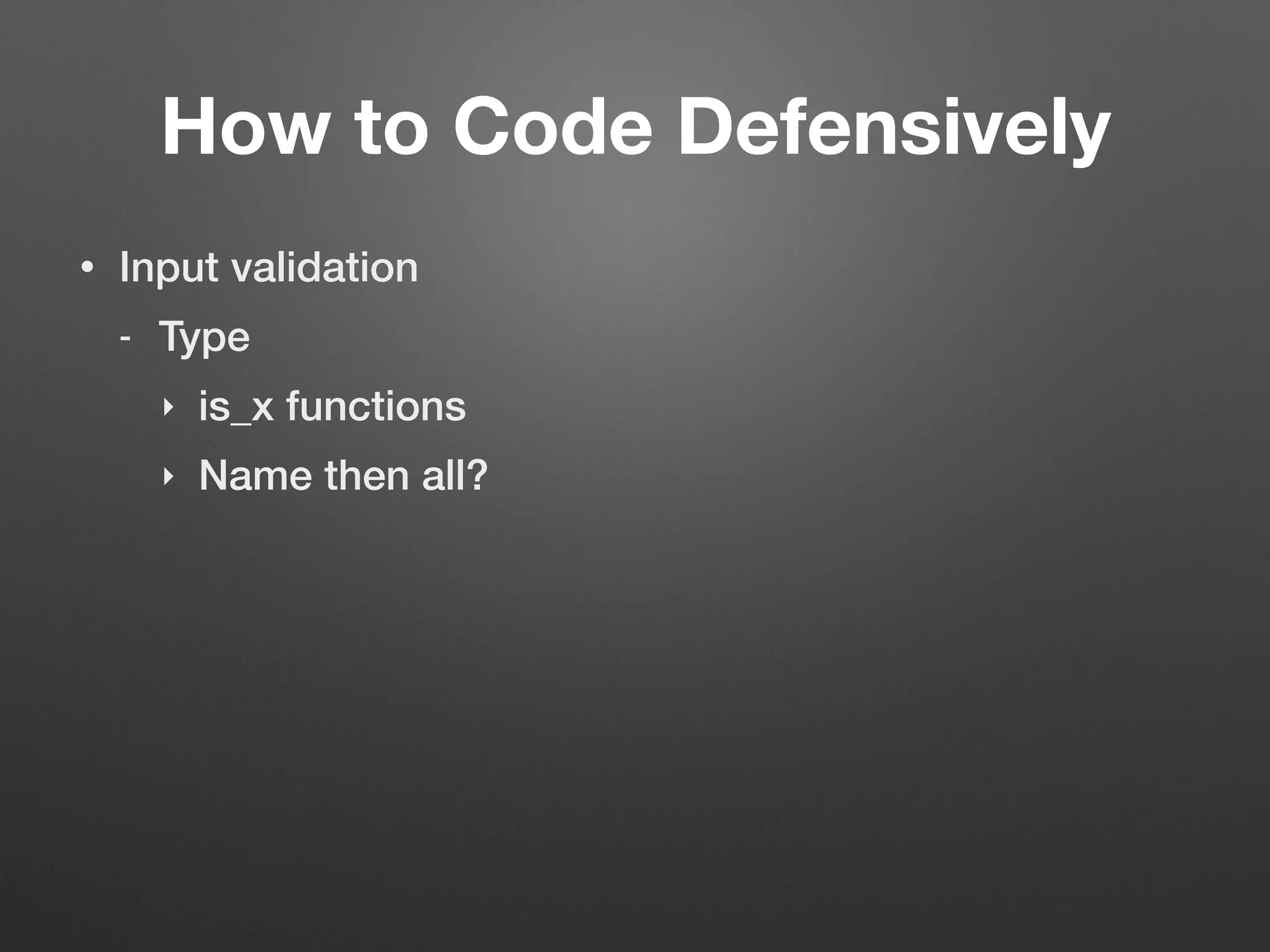 How to Code Defensively

• Input validation

- Type

‣ is_x functions

‣ Name then all?